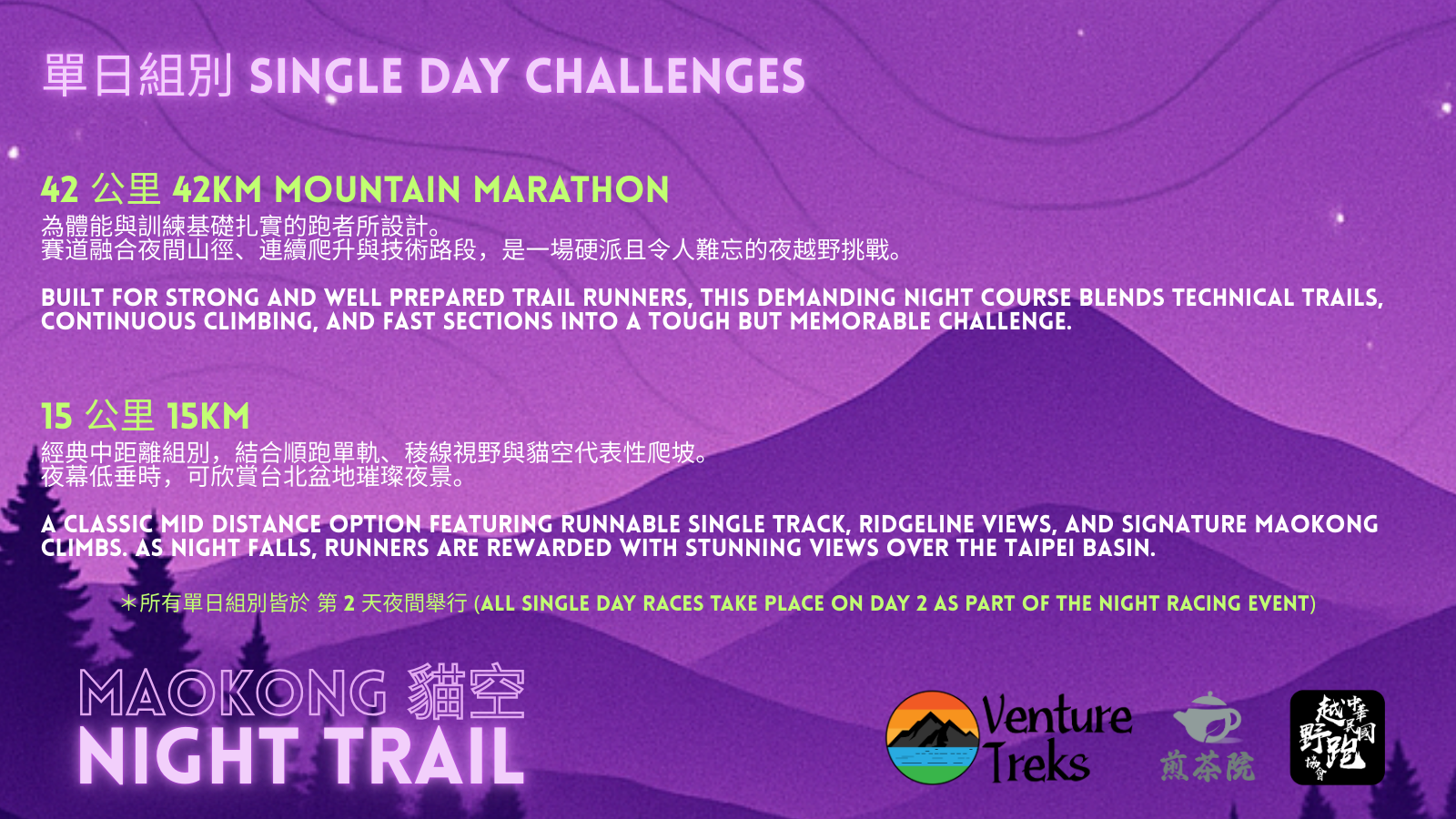 單日組別 SINGLE DAY CHALLENGES

42 公里 42KM MOUNTAIN MARATHON
為體能與訓練基礎扎實的跑者所設計。
賽道融合夜間山徑、連續爬升與技術路段，是一場硬派且令人難忘的夜越野挑戰。

BUILT FOR STRONG AND WELL PREPARED TRAIL RUNNERS, THIS DEMANDING NIGHT COURSE BLENDS TECHNICAL TRAILS, CONTINUOUS CLIMBING, AND FAST SECTIONS INTO A TOUGH BUT MEMORABLE CHALLENGE.

15 公里 15KM
經典中距離組別，結合順跑單軌、稜線視野與貓空代表性爬坡。
夜幕低垂時，可欣賞台北盆地璀璨夜景。

A CLASSIC MID DISTANCE OPTION FEATURING RUNNABLE SINGLE TRACK, RIDGELINE VIEWS, AND SIGNATURE MAOKONG CLIMBS. AS NIGHT FALLS, RUNNERS ARE REWARDED WITH STUNNING VIEWS OVER THE TAIPEI BASIN.

＊所有單日組別皆於 第 2 天夜間舉行 (ALL SINGLE DAY RACES TAKE PLACE ON DAY 2 AS PART OF THE NIGHT RACING EVENT)

MAOKONG 貓空
NIGHT TRAIL

Venture Treks

煎茶院

中華民國越野跑協會